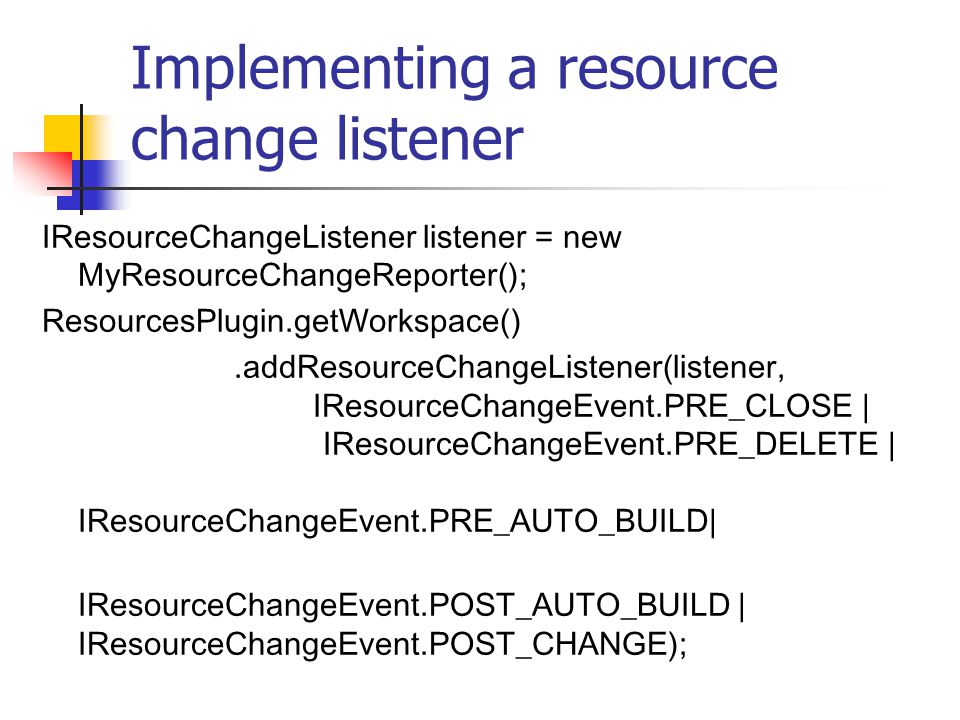 Implementing a resource change listener

IResourceChangeListener listener = new MyResourceChangeReporter();

ResourcesPlugin.getWorkspace()
.addResourceChangeListener(listener,
IResourceChangeEvent.PRE_CLOSE |
IResourceChangeEvent.PRE_DELETE |

IResourceChangeEvent.PRE_AUTO_BUILD|

IResourceChangeEvent.POST_AUTO_BUILD |
IResourceChangeEvent.POST_CHANGE);